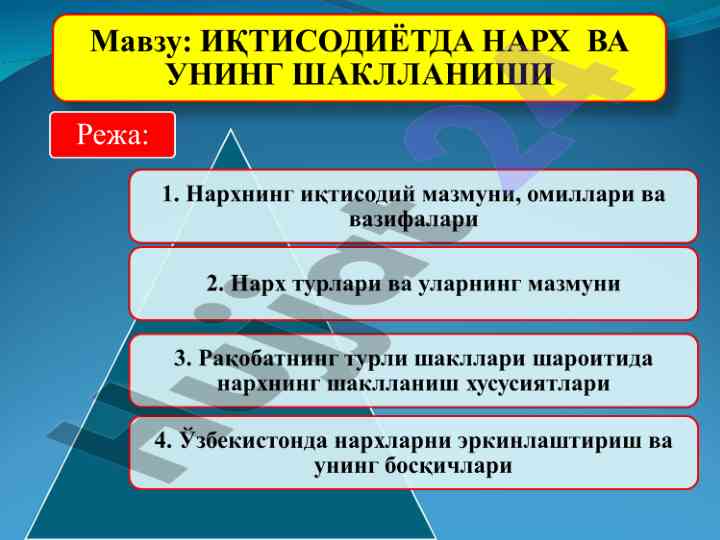 Мавзу: ИҚТИСОДИЁТДА НАРХ ВА УНИНГ ШАКЛЛАНИШИ

Режа:

1. Нархнинг иқтисодий мазмуни, омиллари ва вазифалари

2. Нарх турлари ва уларнинг мазмуни

3. Рақобатнинг турли шакллари шароитида нархнинг шаклланиш хусусиятлари

4. Ўзбекистонда нархларни эркинлаштириш ва унинг босқичлари

Hujjat 24